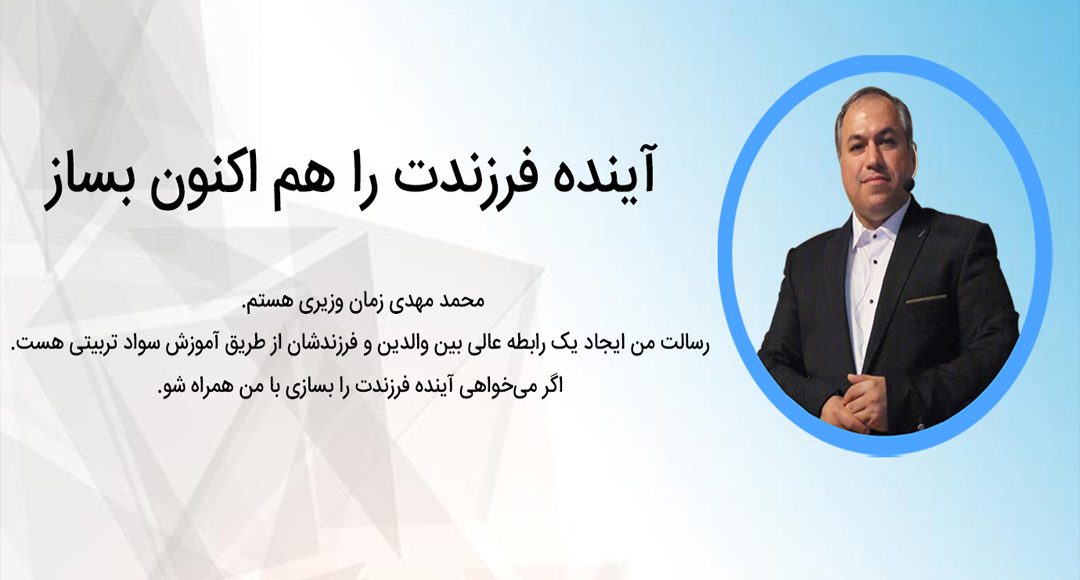 آینده فرزندت را هم اکنون بساز

محمد مهدی زمان وزیری هستم.
رسالت من ایجاد یک رابطه عالی بین والدین و فرزندشان از طریق آموزش سواد تربیتی هست.
اگر می‌خواهی آینده فرزندت را بسازی با من همراه شو.